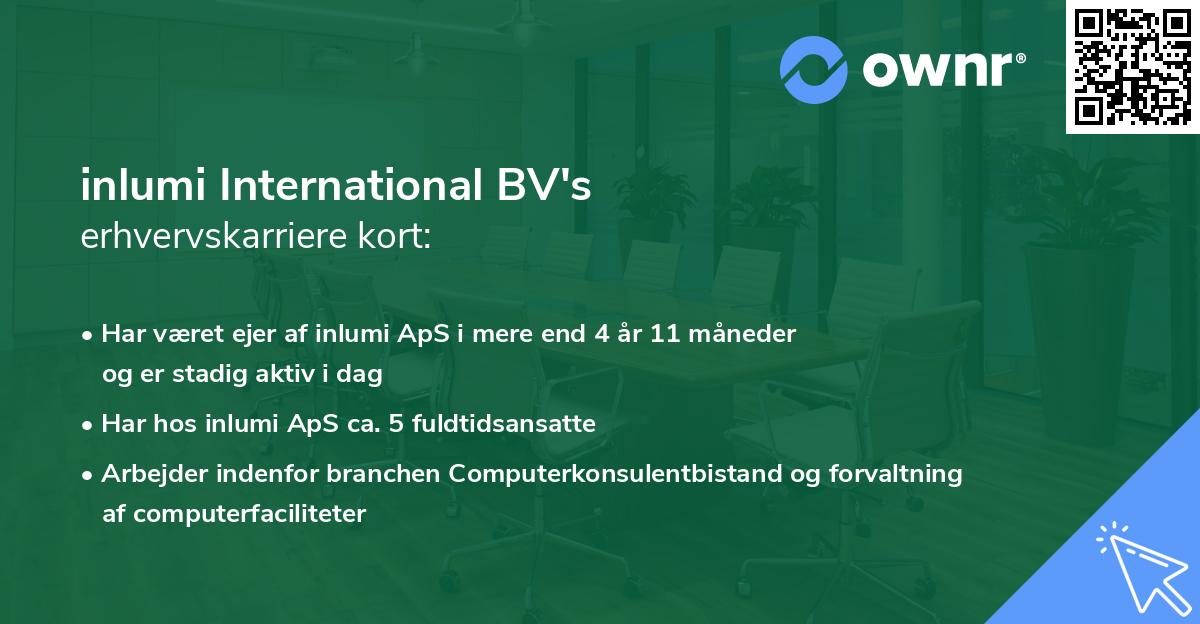 ownr®

inlumi International BV's
erhvervskarriere kort:

• Har været ejer af inlumi ApS i mere end 4 år 11 måneder og er stadig aktiv i dag
• Har hos inlumi ApS ca. 5 fuldtidsansatte
• Arbejder indenfor branchen Computerkonsulentbistand og forvaltning af computerfaciliteter